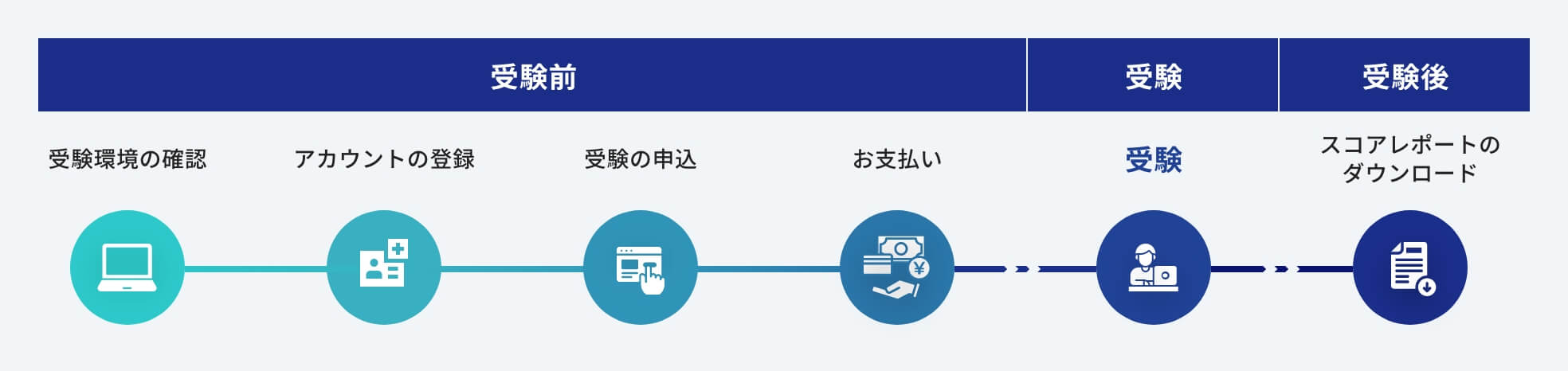 受験前

受験

受験後

受験環境の確認

アカウントの登録

受験の申込

お支払い

受験

スコアレポートのダウンロード

¥